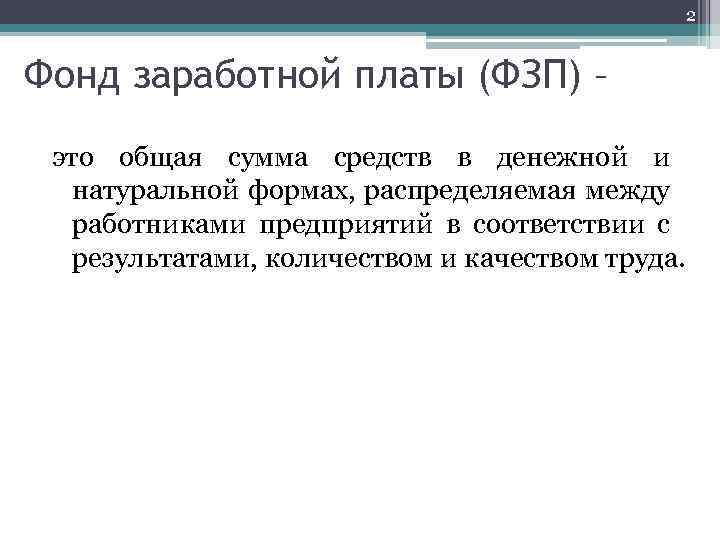 2

Фонд заработной платы (ФЗП) -

это общая сумма средств в денежной и натуральной формах, распределяемая между работниками предприятий в соответствии с результатами, количеством и качеством труда.